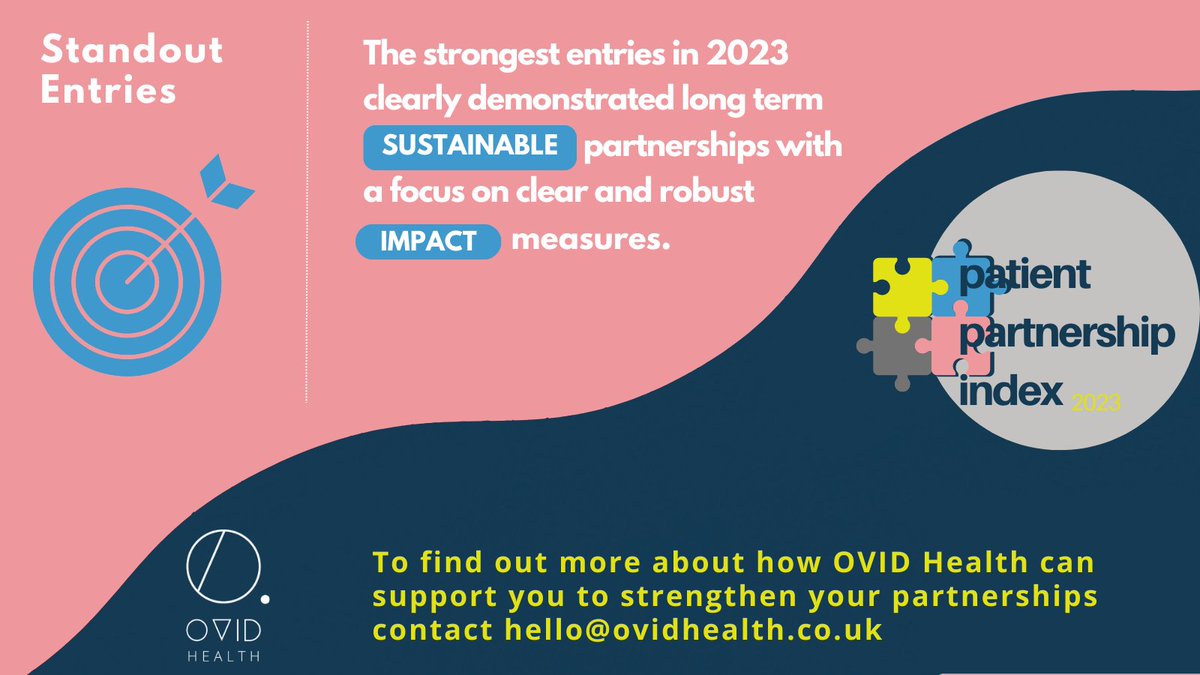 Standout Entries

The strongest entries in 2023 clearly demonstrated long term SUSTAINABLE partnerships with a focus on clear and robust IMPACT measures.

patient partnership index 2023

OVID HEALTH

To find out more about how OVID Health can support you to strengthen your partnerships contact hello@ovidhealth.co.uk